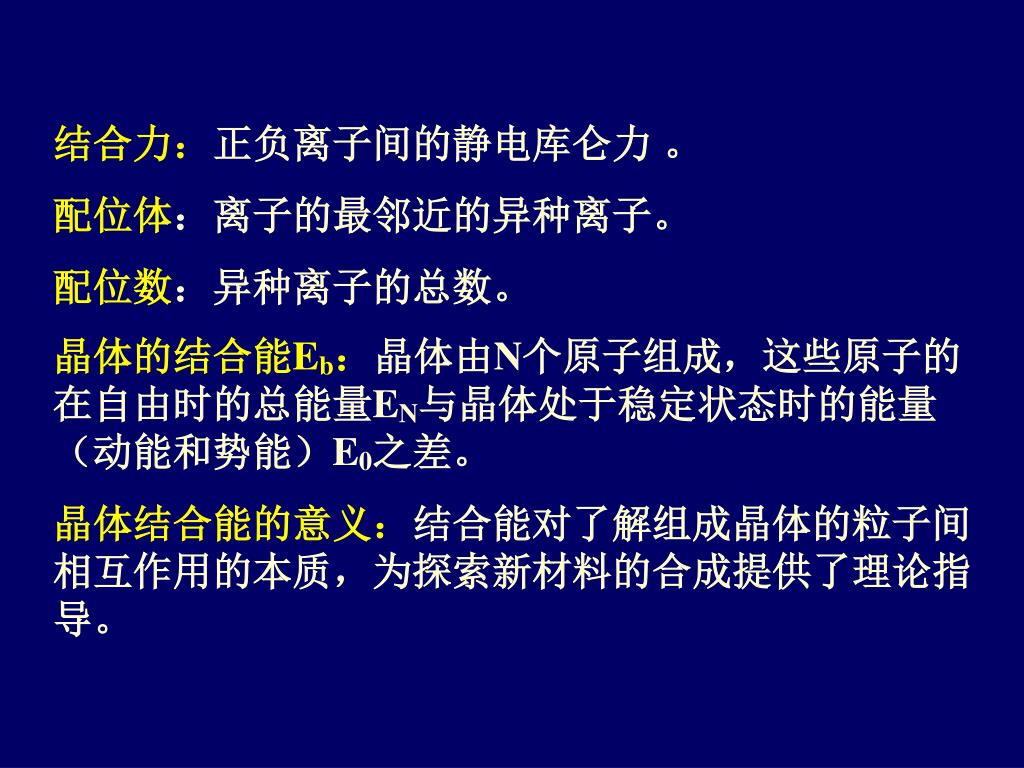 结合力：正负离子间的静电库仑力 。

配位体：离子的最邻近的异种离子。

配位数：异种离子的总数。

晶体的结合能$E_b$：晶体由N个原子组成，这些原子的在自由时的总能量$E_N$与晶体处于稳定状态时的能量（动能和势能）$E_0$之差。

晶体结合能的意义：结合能对了解组成晶体的粒子间相互作用的本质，为探索新材料的合成提供了理论指导。